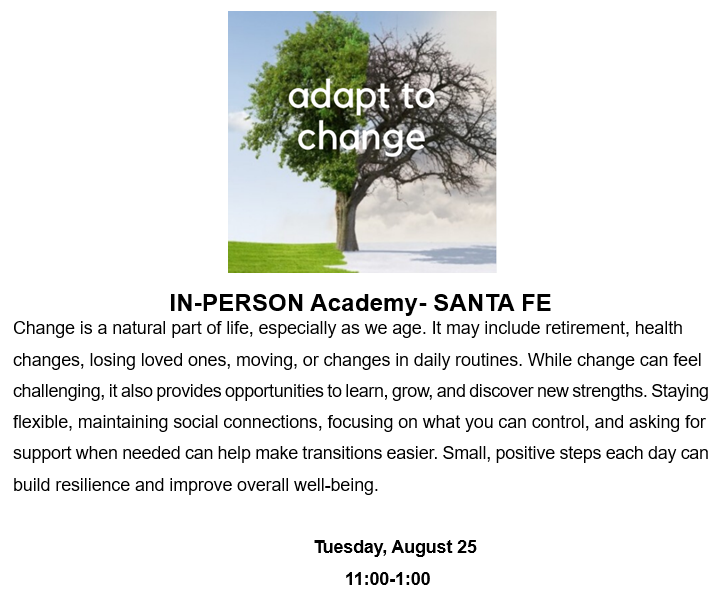 adapt to change

IN-PERSON Academy- SANTA FE

Change is a natural part of life, especially as we age. It may include retirement, health changes, losing loved ones, moving, or changes in daily routines. While change can feel challenging, it also provides opportunities to learn, grow, and discover new strengths. Staying flexible, maintaining social connections, focusing on what you can control, and asking for support when needed can help make transitions easier. Small, positive steps each day can build resilience and improve overall well-being.

Tuesday, August 25

11:00-1:00